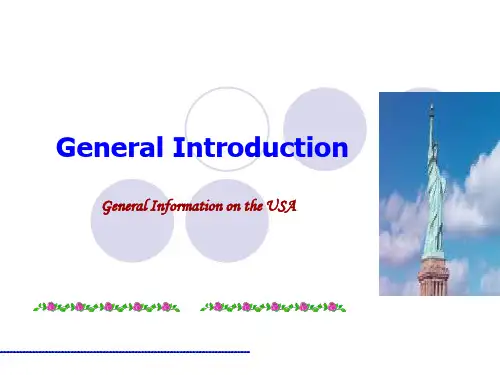 General Introduction

General Information on the USA